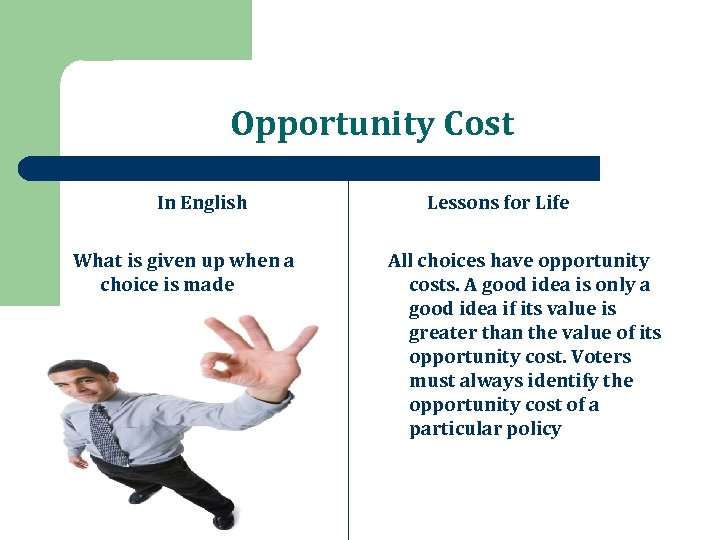 Opportunity Cost

In English

What is given up when a choice is made

Lessons for Life

All choices have opportunity costs. A good idea is only a good idea if its value is greater than the value of its opportunity cost. Voters must always identify the opportunity cost of a particular policy